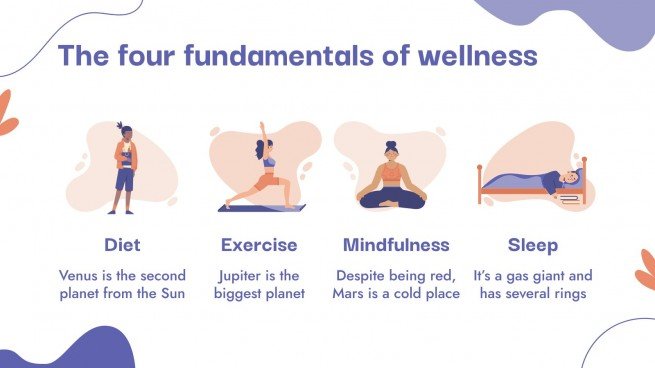 The four fundamentals of wellness

Diet

Venus is the second planet from the Sun

Exercise

Jupiter is the biggest planet

Mindfulness

Despite being red, Mars is a cold place

Sleep

It's a gas giant and has several rings